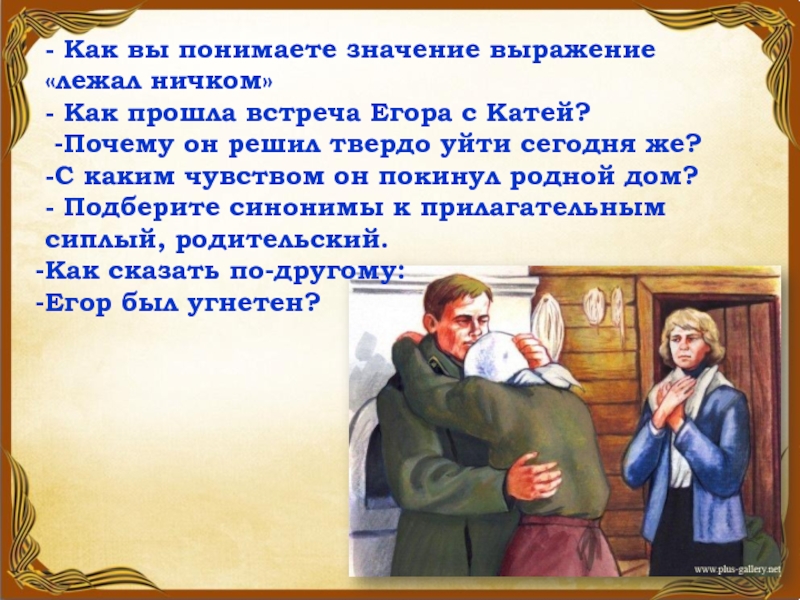 - Как вы понимаете значение выражение «лежал ничком»
- Как прошла встреча Егора с Катей?
-Почему он решил твердо уйти сегодня же?
-С каким чувством он покинул родной дом?
- Подберите синонимы к прилагательным сиплый, родительский.
-Как сказать по-другому:
-Егор был угнетен?

www.plus-gallery.net